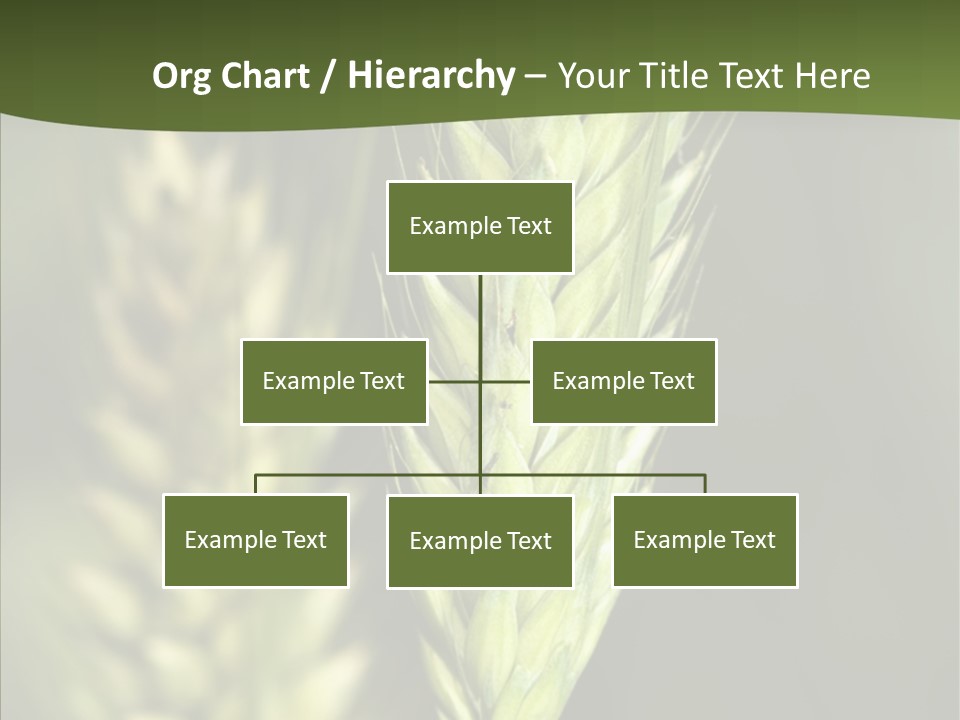 Org Chart / Hierarchy – Your Title Text Here

Example Text

Example Text

Example Text

Example Text

Example Text

Example Text